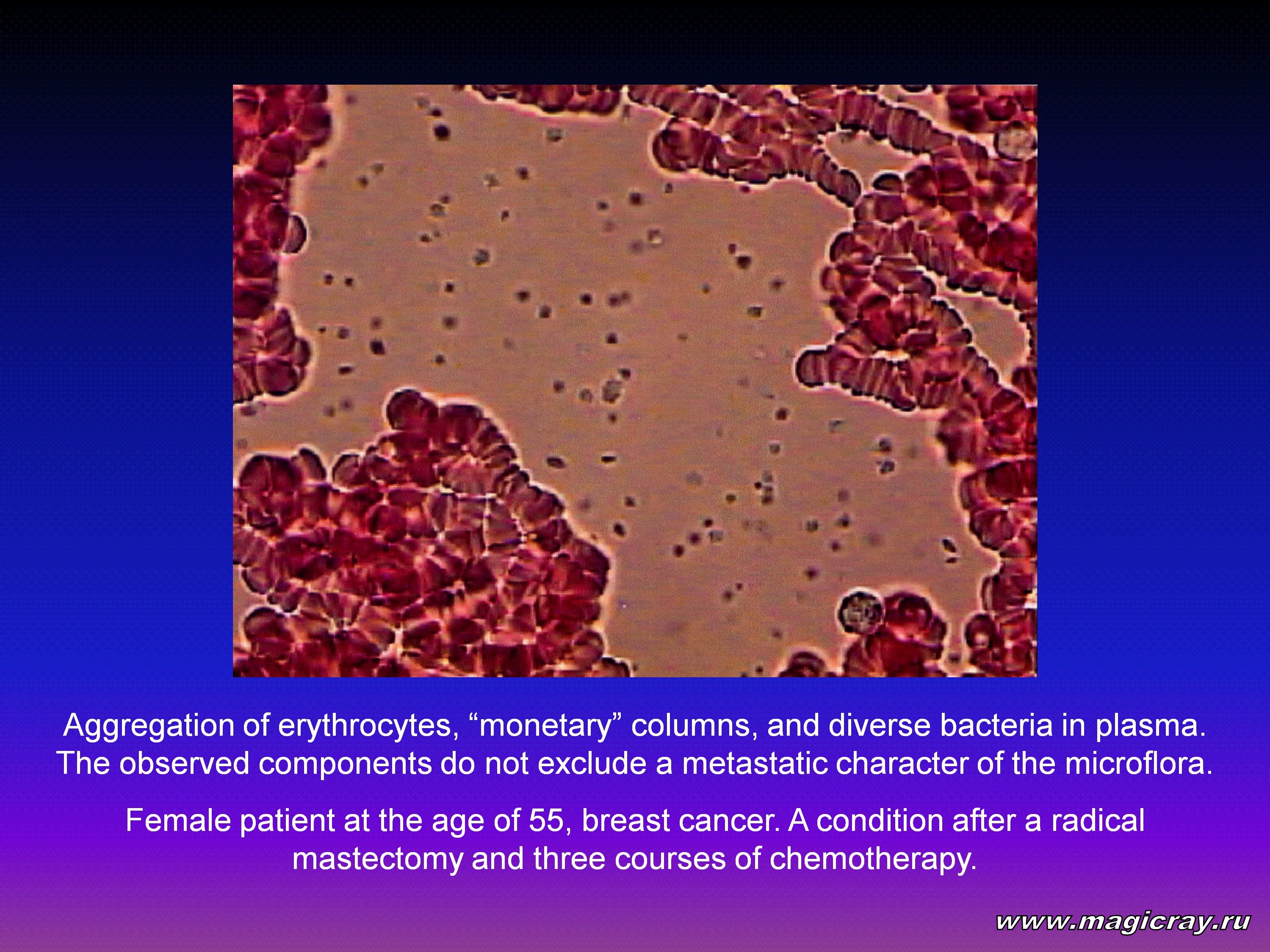 Aggregation of erythrocytes, “monetary” columns, and diverse bacteria in plasma. The observed components do not exclude a metastatic character of the microflora.

Female patient at the age of 55, breast cancer. A condition after a radical mastectomy and three courses of chemotherapy.

www.magicray.ru